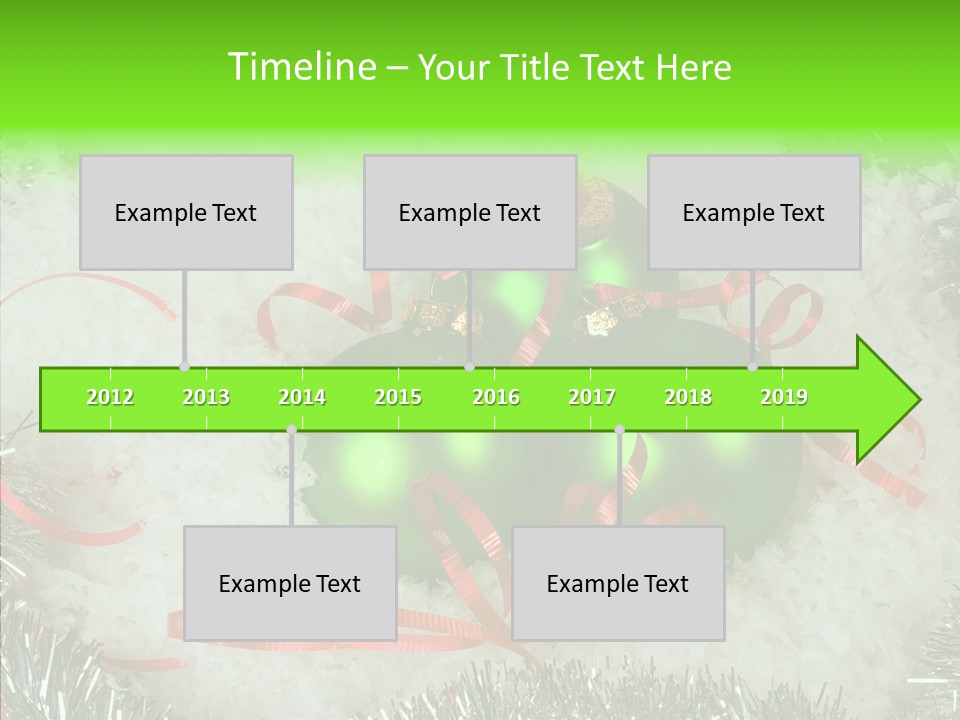 Timeline – Your Title Text Here

Example Text

Example Text

Example Text

2012 2013 2014 2015 2016 2017 2018 2019

Example Text

Example Text